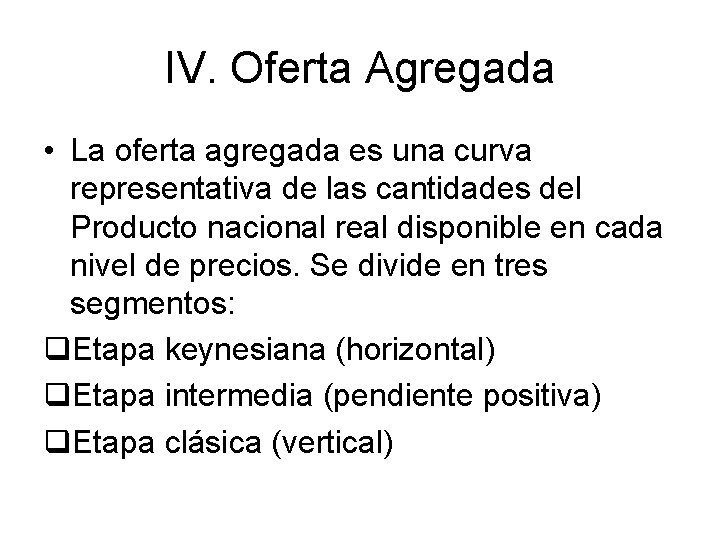 IV. Oferta Agregada

• La oferta agregada es una curva representativa de las cantidades del Producto nacional real disponible en cada nivel de precios. Se divide en tres segmentos:

❑Etapa keynesiana (horizontal)

❑Etapa intermedia (pendiente positiva)

❑Etapa clásica (vertical)